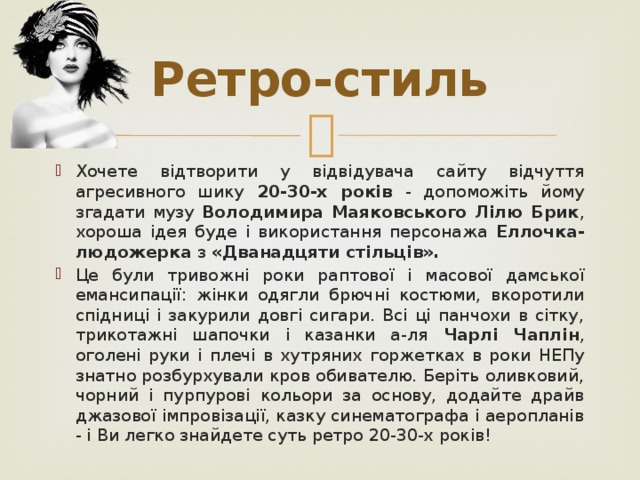 Ретро-стиль

Хочете відтворити у відвідувача сайту відчуття агресивного шику 20-30-х років - допоможіть йому згадати музу Володимира Маяковського Лілю Брик, хороша ідея буде і використання персонажа Еллочка-людожерка з «Дванадцяти стільців».

Це були тривожні роки раптової і масової дамської емансипації: жінки одягли брючні костюми, вкоротили спідниці і закурили довгі сигари. Всі ці панчохи в сітку, трикотажні шапочки і казанки а-ля Чарлі Чаплін, оголені руки і плечі в хутряних горжетках в роки НЕПу знатно розбурхували кров обивателю. Беріть оливковий, чорний і пурпурові кольори за основу, додайте драйв джазової імпровізації, казку синематографа і аеропланів - і Ви легко знайдете суть ретро 20-30-х років!